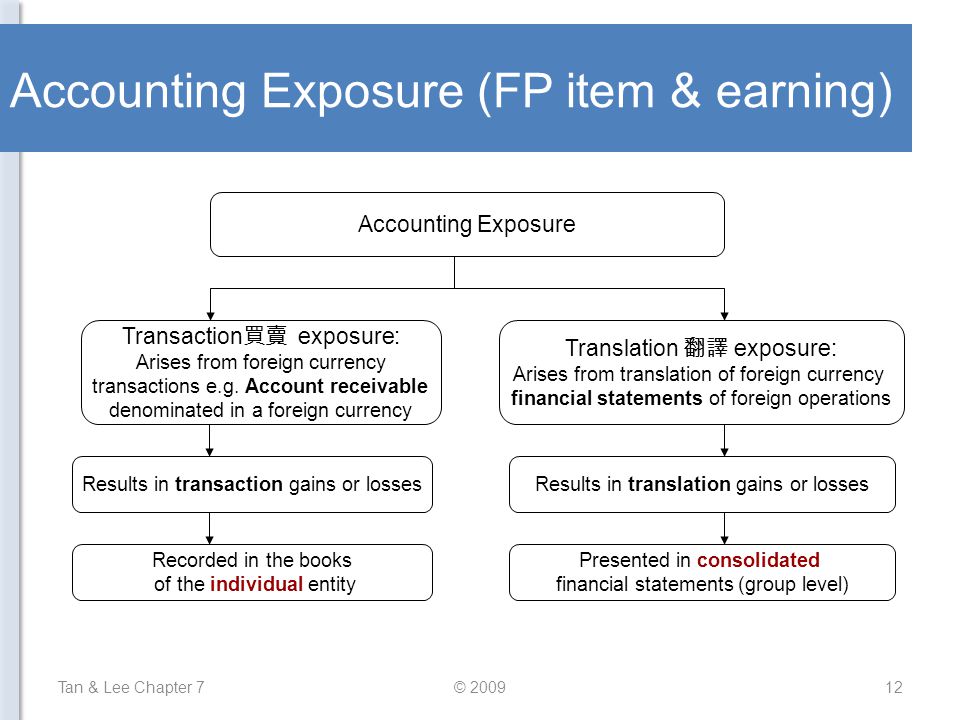 Accounting Exposure (FP item & earning)

Accounting Exposure

Transaction買賣 exposure:
Arises from foreign currency transactions e.g. Account receivable denominated in a foreign currency

Results in transaction gains or losses

Recorded in the books of the individual entity

Translation 翻譯 exposure:
Arises from translation of foreign currency financial statements of foreign operations

Results in translation gains or losses

Presented in consolidated financial statements (group level)

Tan & Lee Chapter 7

© 2009

12